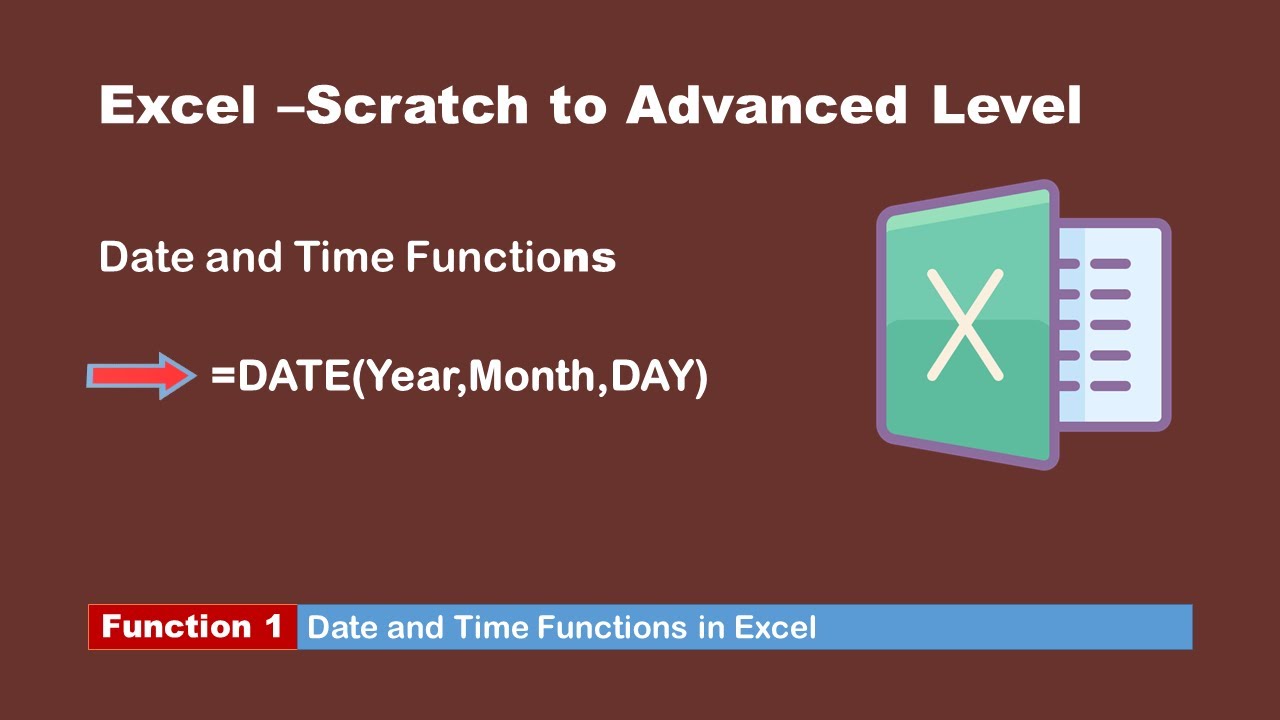 Excel –Scratch to Advanced Level

Date and Time Functions

=DATE(Year,Month,DAY)

X

Function 1 Date and Time Functions in Excel